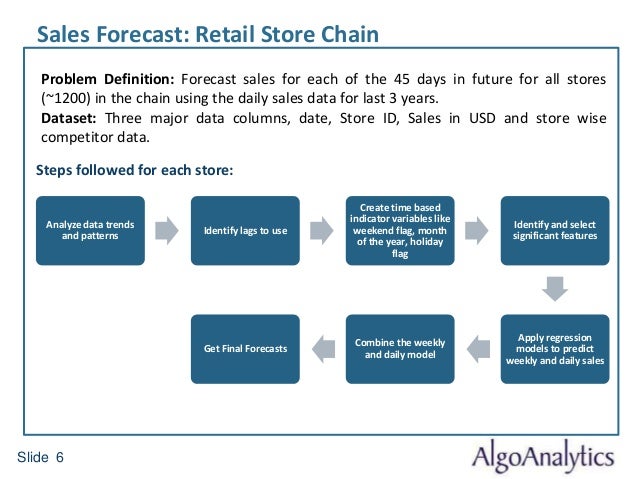 Sales Forecast: Retail Store Chain

Problem Definition: Forecast sales for each of the 45 days in future for all stores (~1200) in the chain using the daily sales data for last 3 years.

Dataset: Three major data columns, date, Store ID, Sales in USD and store wise competitor data.

Steps followed for each store:

Analyze data trends and patterns

Identify lags to use

Create time based indicator variables like weekend flag, month of the year, holiday flag

Identify and select significant features

Apply regression models to predict weekly and daily sales

Combine the weekly and daily model

Get Final Forecasts

Slide 6

AlgoAnalytics